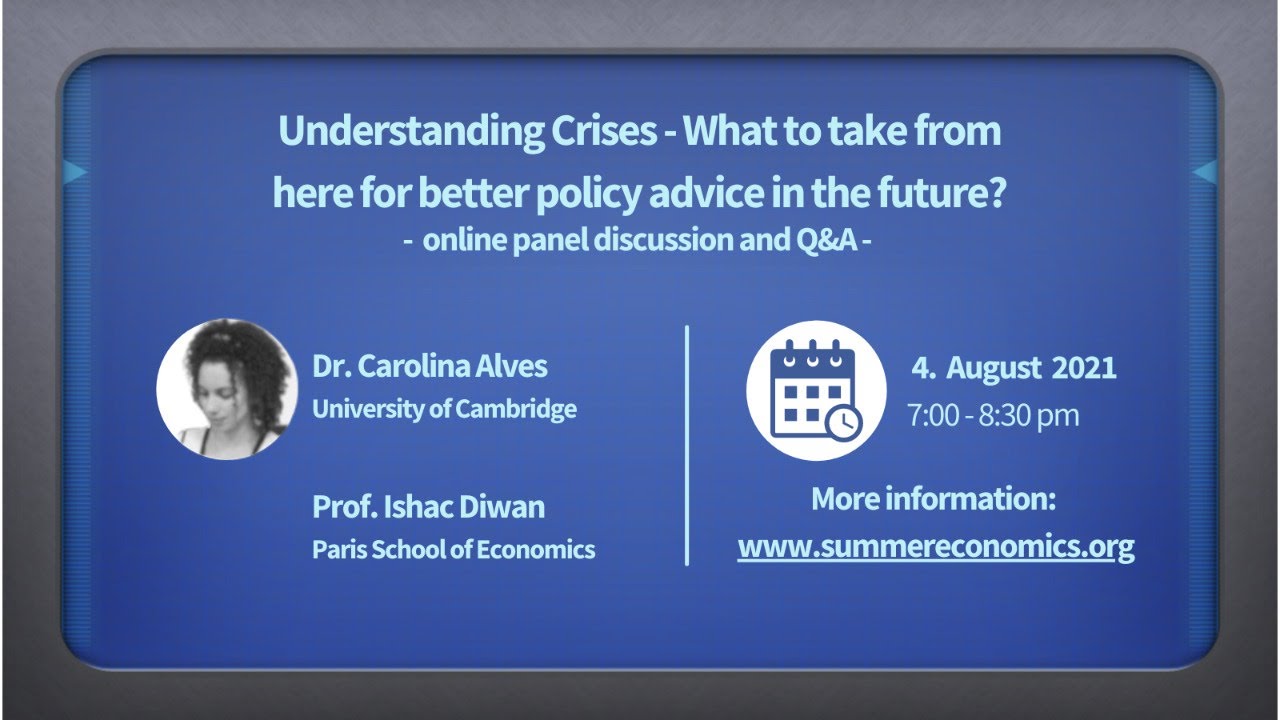 Understanding Crises - What to take from here for better policy advice in the future?
- online panel discussion and Q&A -

Dr. Carolina Alves
University of Cambridge

Prof. Ishac Diwan
Paris School of Economics

4. August 2021
7:00 - 8:30 pm

More information:
www.summereconomics.org